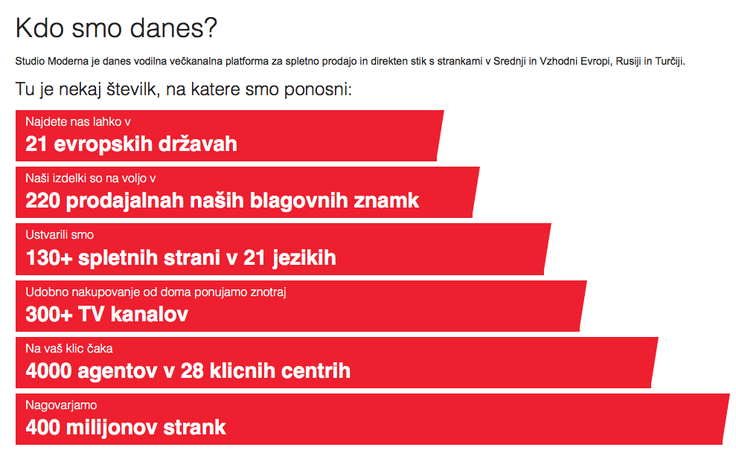 Kdo smo danes?

Studio Moderna je danes vodilna večkanalna platforma za spletno prodajo in direkten stik s strankami v Srednji in Vzhodni Evropi, Rusiji in Turčiji.

Tu je nekaj številk, na katere smo ponosni:

Najdete nas lahko v
21 evropskih državah

Naši izdelki so na voljo v
220 prodajalnah naših blagovnih znamk

Ustvarili smo
130+ spletnih strani v 21 jezikih

Udobno nakupovanje od doma ponujamo znotraj
300+ TV kanalov

Na vaš klic čaka
4000 agentov v 28 klicnih centrih

Nagovarjamo
400 milijonov strank